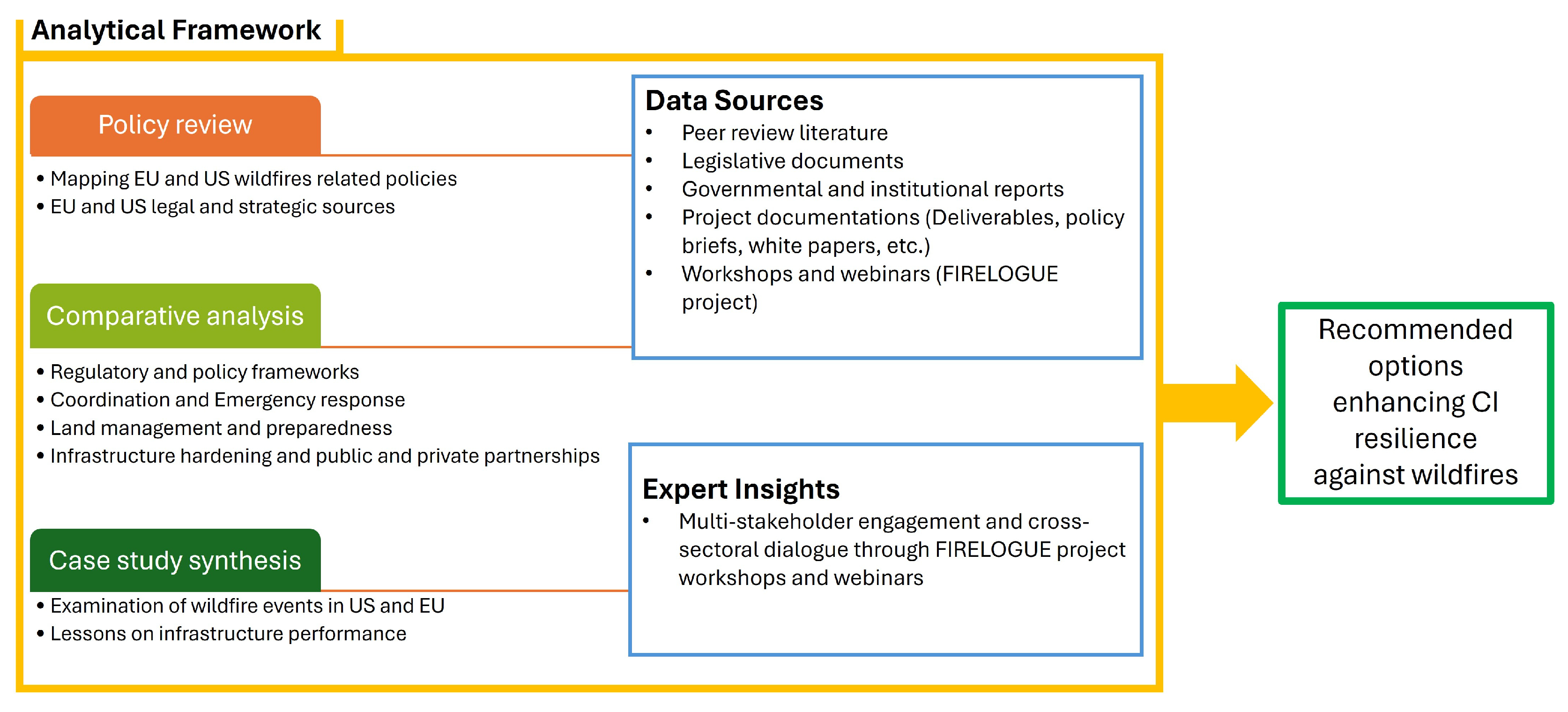 Analytical Framework

Policy review

• Mapping EU and US wildfires related policies
• EU and US legal and strategic sources

Comparative analysis

• Regulatory and policy frameworks
• Coordination and Emergency response
• Land management and preparedness
• Infrastructure hardening and public and private partnerships

Case study synthesis

• Examination of wildfire events in US and EU
• Lessons on infrastructure performance

Data Sources
• Peer review literature
• Legislative documents
• Governmental and institutional reports
• Project documentations (Deliverables, policy briefs, white papers, etc.)
• Workshops and webinars (FIRELOGUE project)

Expert Insights
• Multi-stakeholder engagement and cross-sectoral dialogue through FIRELOGUE project workshops and webinars

Recommended options enhancing CI resilience against wildfires